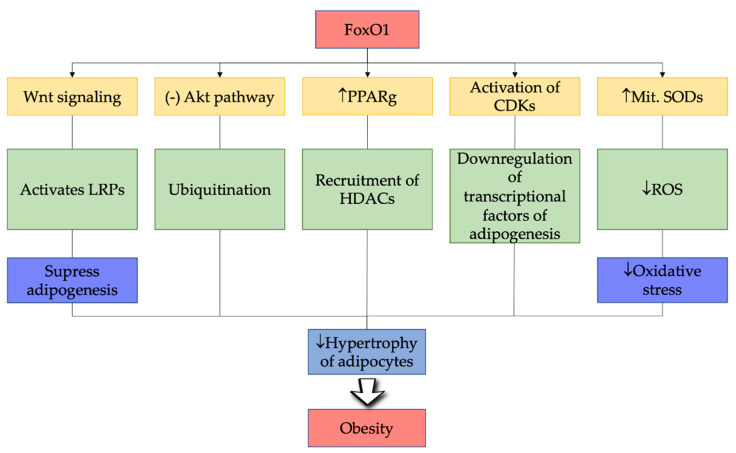 FoxO1

Wnt signaling

(-) Akt pathway

↑PPARg

Activation of CDKs

↑Mit. SODs

Activates LRPs

Ubiquitination

Recruitment of HDACs

Downregulation of transcriptional factors of adipogenesis

↓ROS

Supress adipogenesis

↓Oxidative stress

↓Hypertrophy of adipocytes

Obesity